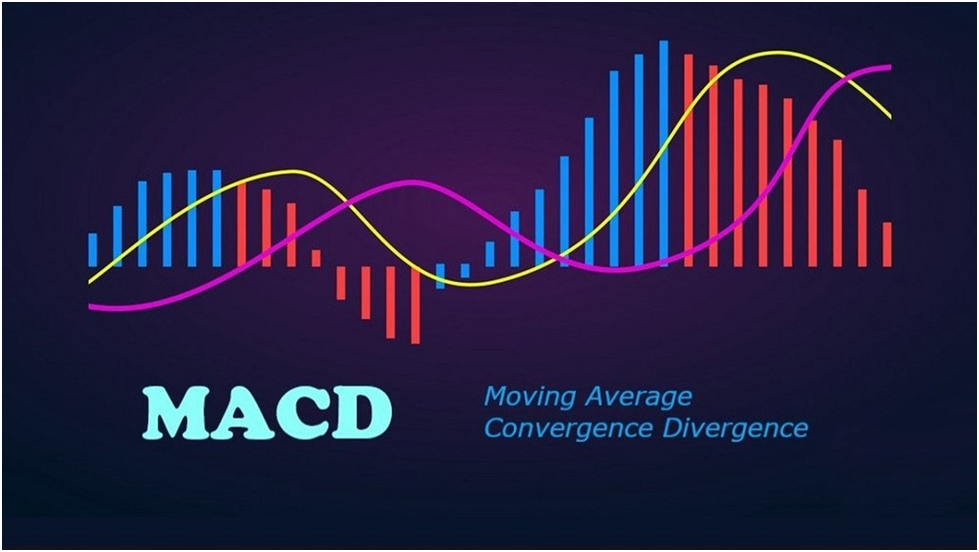 MACD

Moving Average
Convergence Divergence